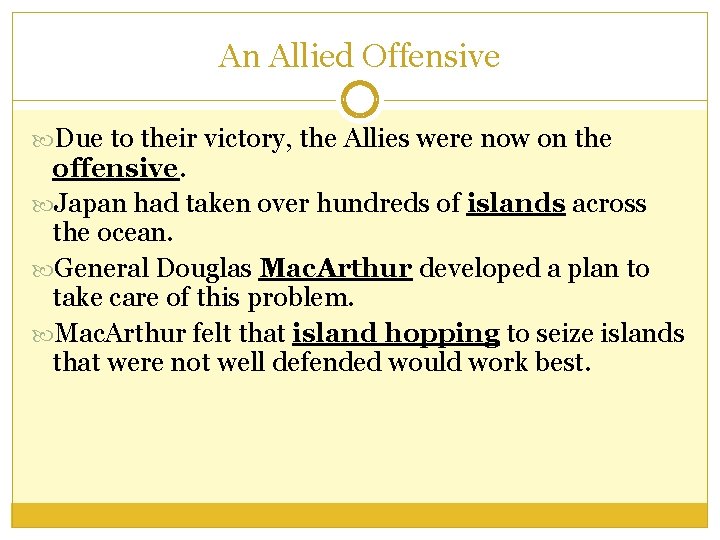 An Allied Offensive

Due to their victory, the Allies were now on the offensive.

Japan had taken over hundreds of islands across the ocean.

General Douglas MacArthur developed a plan to take care of this problem.

MacArthur felt that island hopping to seize islands that were not well defended would work best.